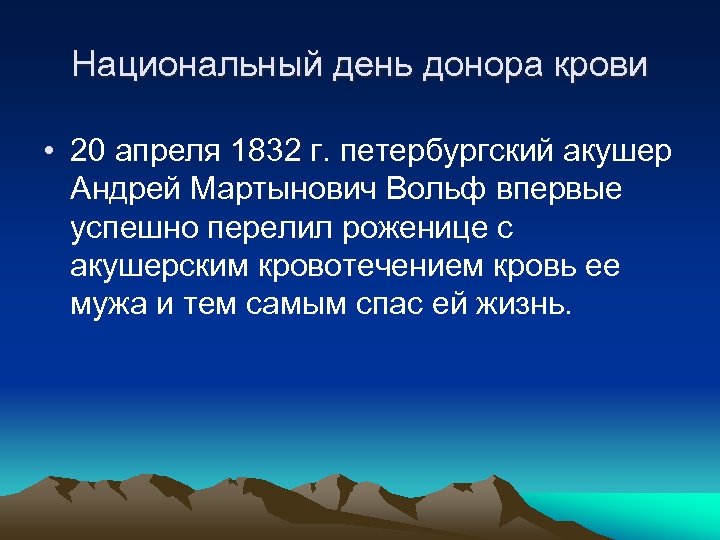 Национальный день донора крови

• 20 апреля 1832 г. петербургский акушер Андрей Мартынович Вольф впервые успешно перелил роженице с акушерским кровотечением кровь ее мужа и тем самым спас ей жизнь.